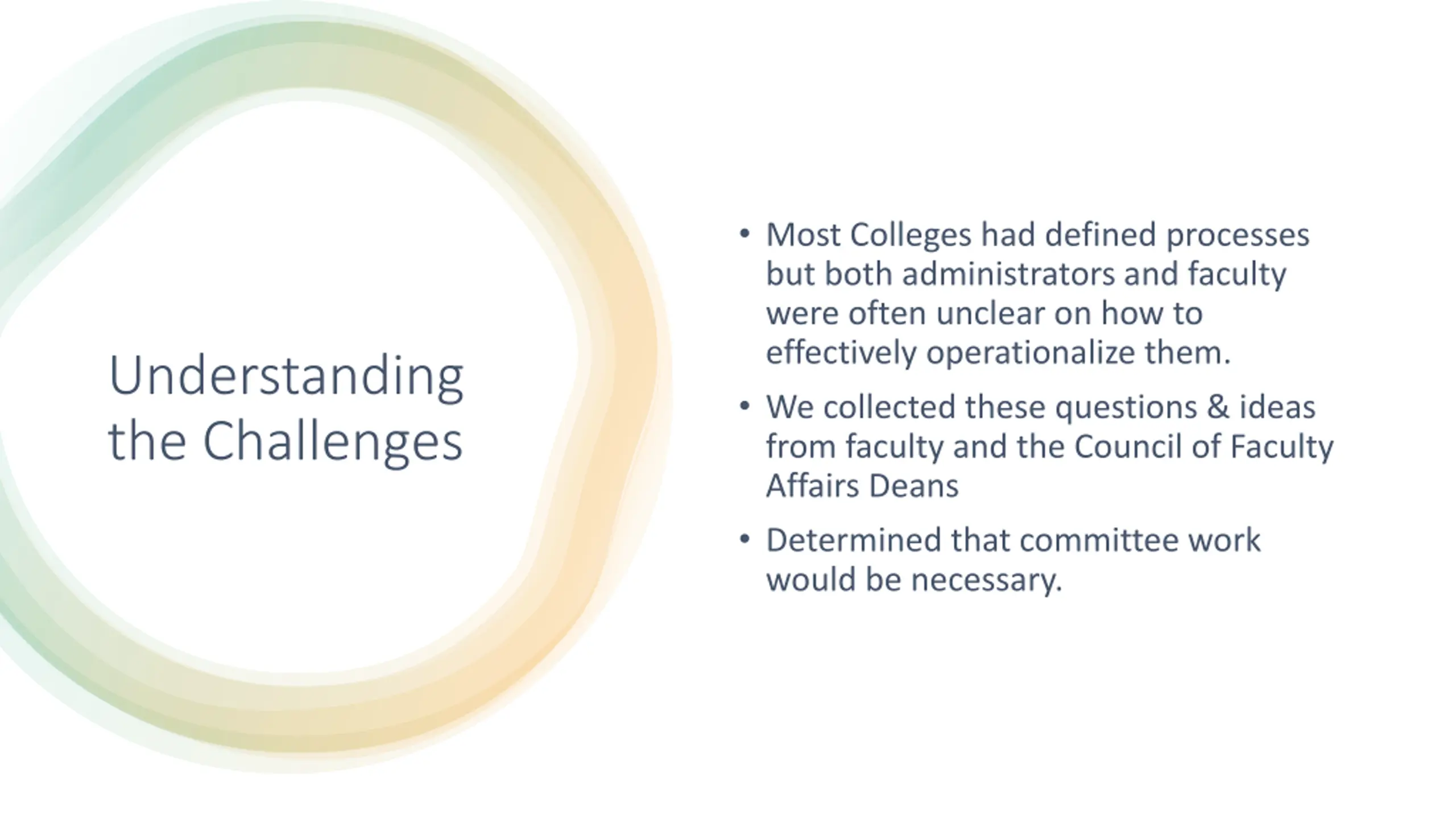 Understanding the Challenges

• Most Colleges had defined processes but both administrators and faculty were often unclear on how to effectively operationalize them.

• We collected these questions & ideas from faculty and the Council of Faculty Affairs Deans

• Determined that committee work would be necessary.